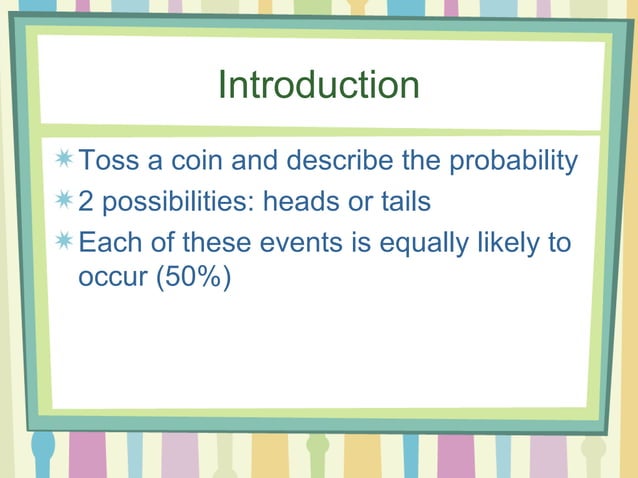 Introduction

* Toss a coin and describe the probability
* 2 possibilities: heads or tails
* Each of these events is equally likely to occur (50%)